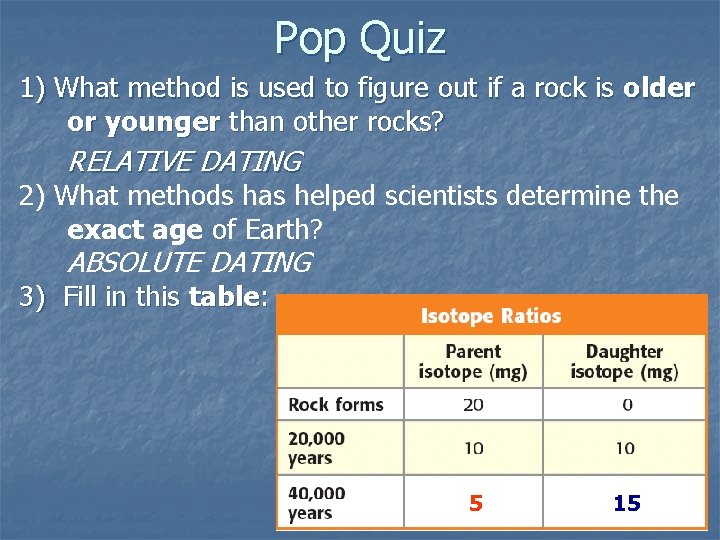 Pop Quiz

1) What method is used to figure out if a rock is older or younger than other rocks?

RELATIVE DATING

2) What methods has helped scientists determine the exact age of Earth?

ABSOLUTE DATING

3) Fill in this table:

Isotope Ratios

| | Parent isotope (mg) | Daughter isotope (mg) |
|---|---|---|
| Rock forms | 20 | 0 |
| 20,000 years | 10 | 10 |
| 40,000 years | 5 | 15 |